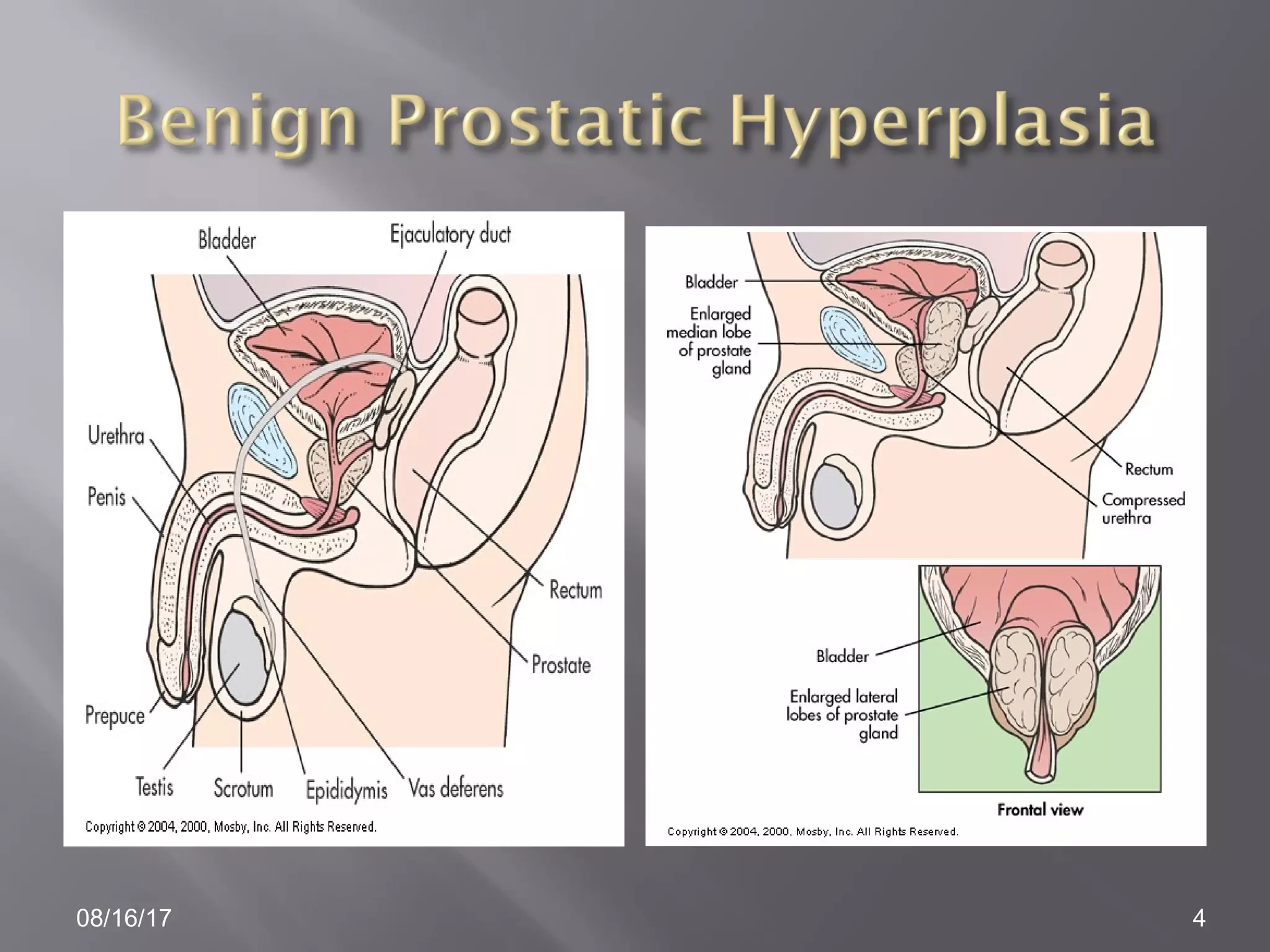 Benign Prostatic Hyperplasia

Bladder

Ejaculatory duct

Urethra

Penis

Rectum

Prostate

Prepuce

Testis

Scrotum

Epididymis

Vas deferens

Copyright © 2004, 2000, Mosby, Inc. All Rights Reserved.

Bladder

Enlarged median lobe of prostate gland

Rectum

Compressed urethra

Bladder

Enlarged lateral lobes of prostate gland

Frontal view

Copyright © 2004, 2000, Mosby, Inc. All Rights Reserved.

08/16/17

4